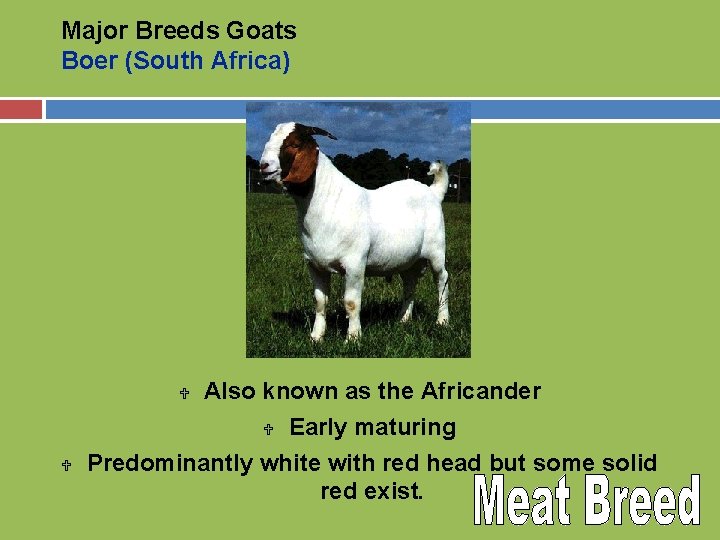 Major Breeds Goats
Boer (South Africa)

Also known as the Africander
Early maturing
Predominantly white with red head but some solid red exist.

Meat Breed